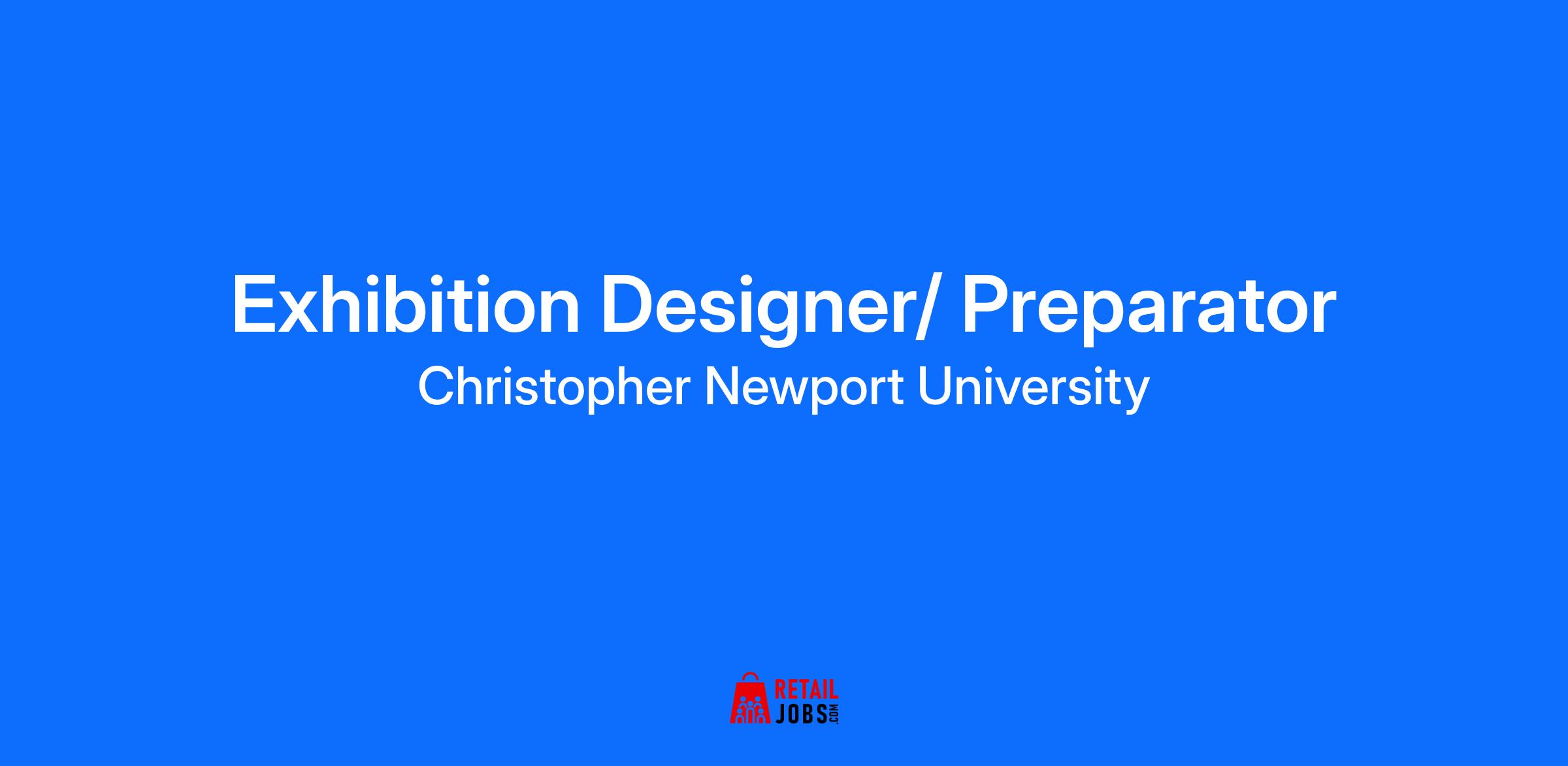 Exhibition Designer/ Preparator
Christopher Newport University

RETAIL
JOBS.COM